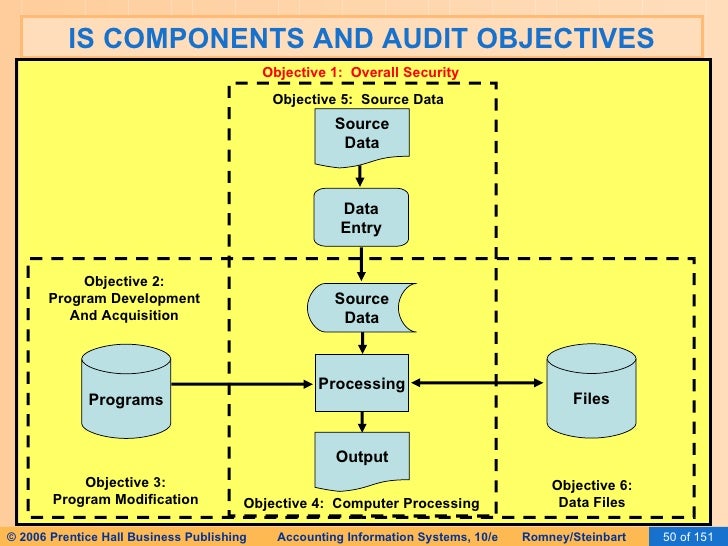 IS COMPONENTS AND AUDIT OBJECTIVES

Objective 1: Overall Security

Objective 5: Source Data

Source Data

Data Entry

Objective 2: Program Development And Acquisition

Source Data

Programs

Processing

Files

Output

Objective 3: Program Modification

Objective 4: Computer Processing

Objective 6: Data Files

© 2006 Prentice Hall Business Publishing Accounting Information Systems, 10/e Romney/Steinbart 50 of 151